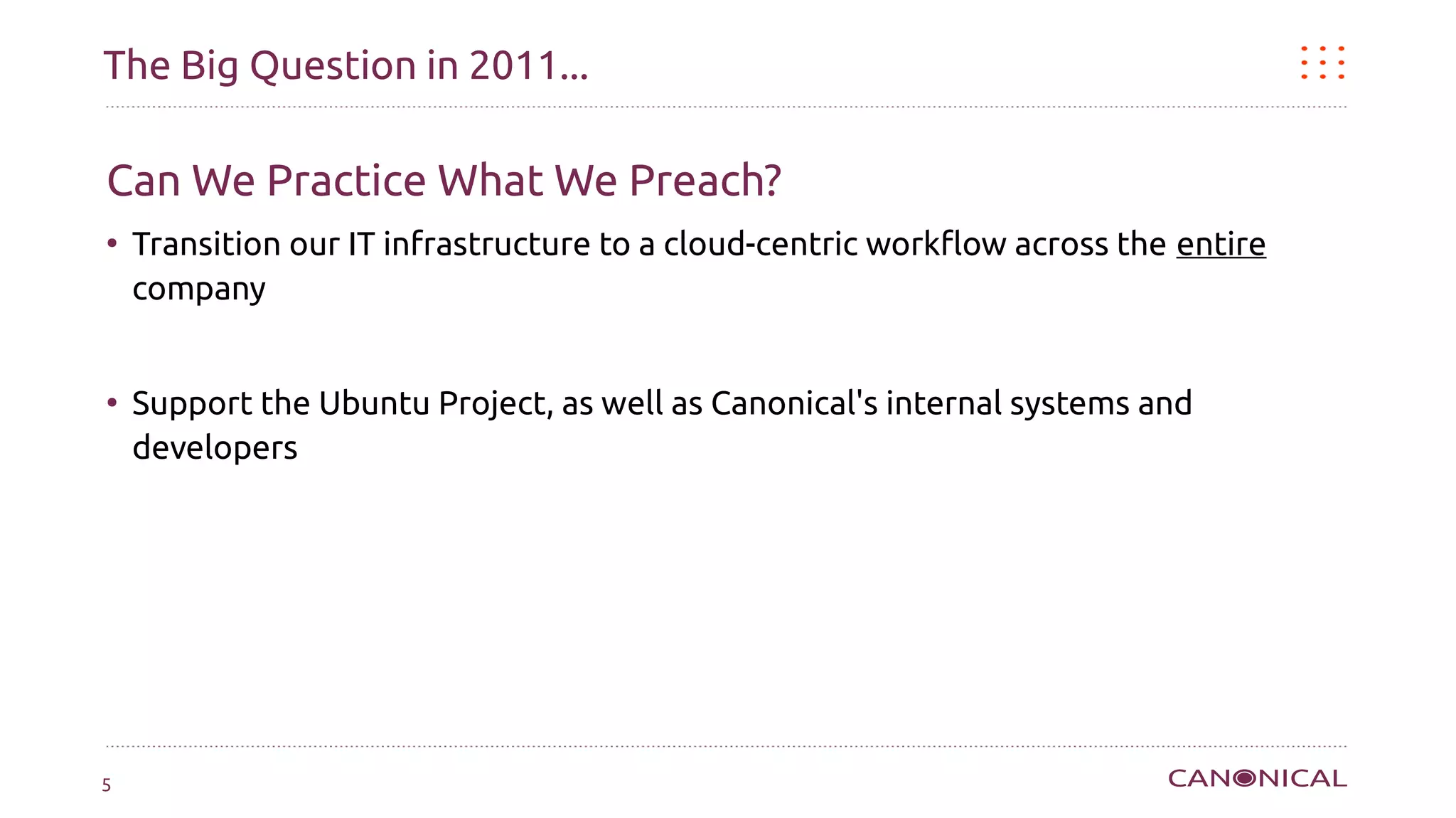 The Big Question in 2011...

Can We Practice What We Preach?

• Transition our IT infrastructure to a cloud-centric workflow across the entire company

• Support the Ubuntu Project, as well as Canonical's internal systems and developers

5

CANONICAL